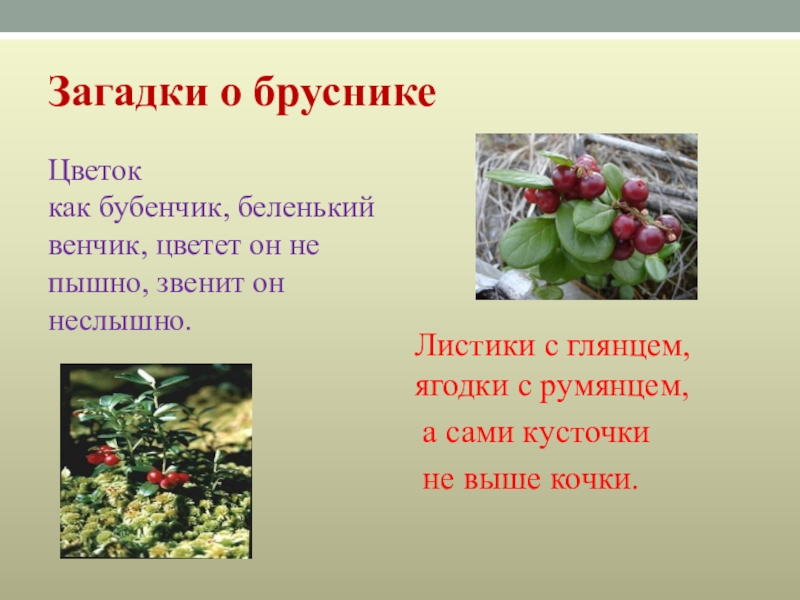 Загадки о бруснике

Цветок
как бубенчик, беленький венчик, цветет он не пышно, звенит он неслышно.

Листики с глянцем,
ягодки с румянцем,
а сами кусточки
не выше кочки.